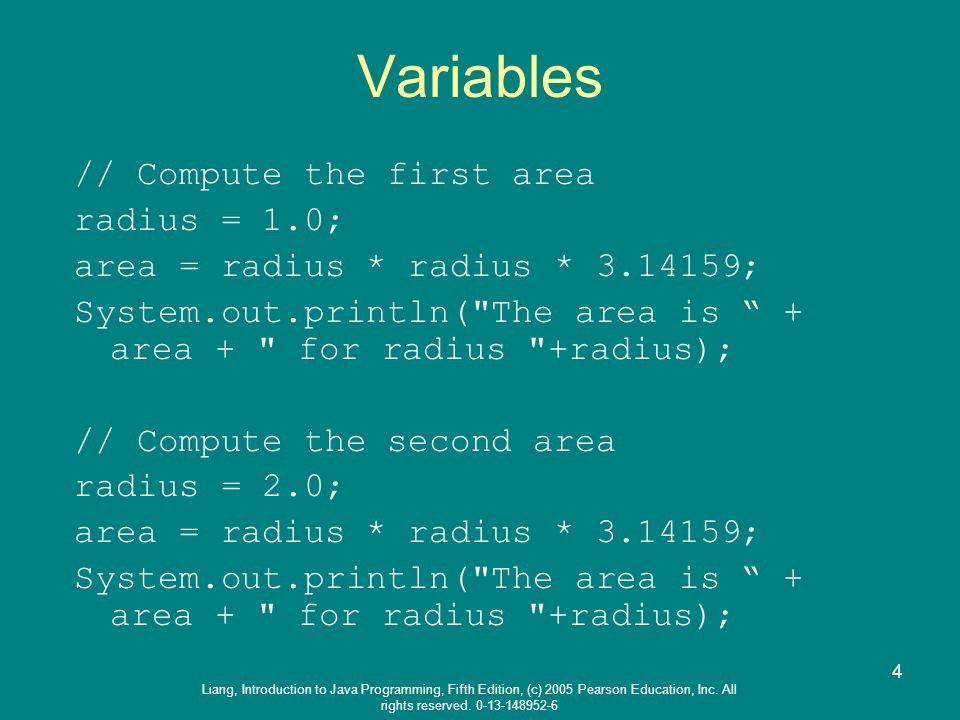 Variables

// Compute the first area
radius = 1.0;
area = radius * radius * 3.14159;
System.out.println("The area is “ + area + " for radius "+radius);

// Compute the second area
radius = 2.0;
area = radius * radius * 3.14159;
System.out.println("The area is “ + area + " for radius "+radius);

4

Liang, Introduction to Java Programming, Fifth Edition, (c) 2005 Pearson Education, Inc. All rights reserved. 0-13-148952-6